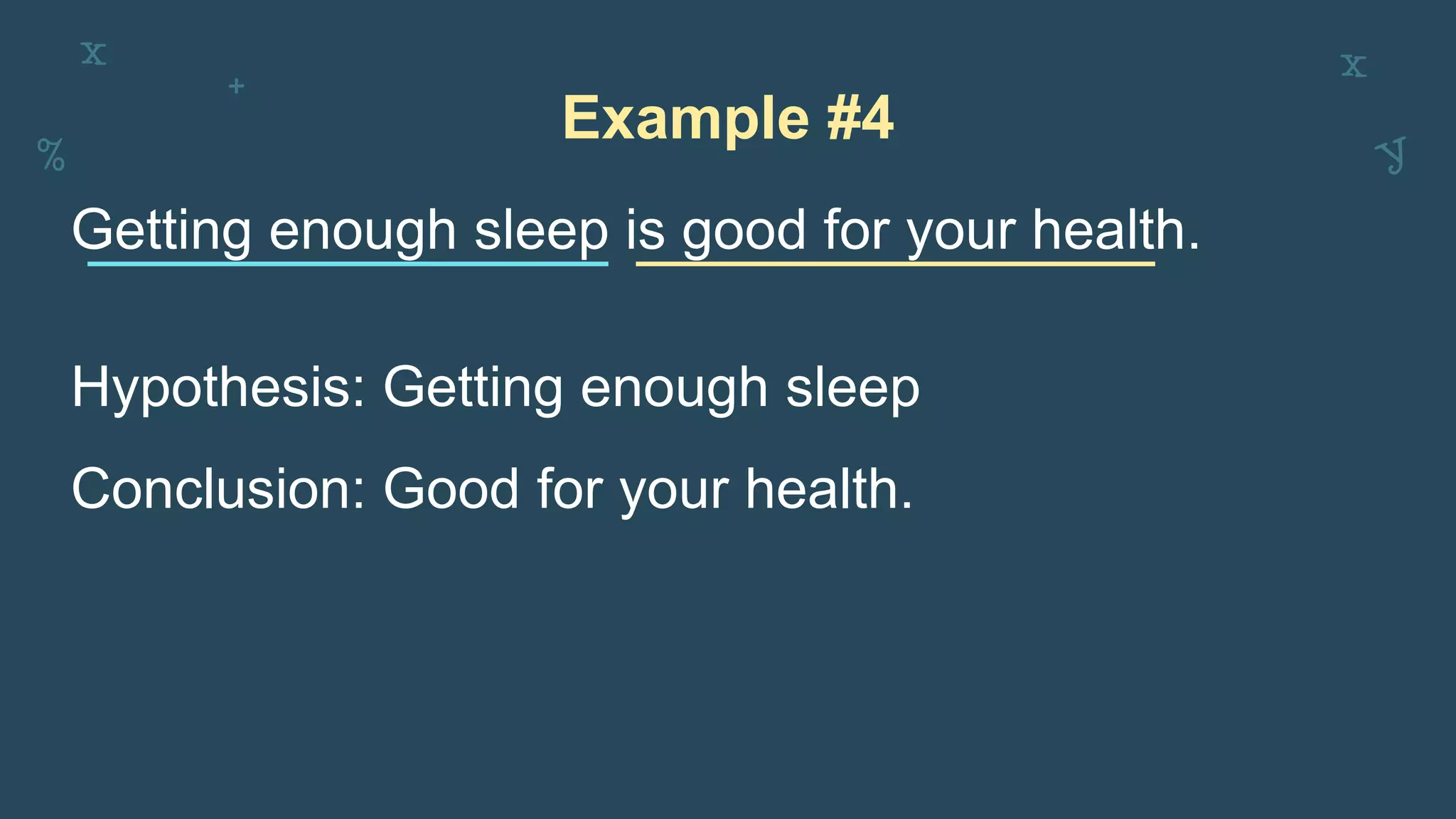 x
+
%
x
y

Example #4

Getting enough sleep is good for your health.

Hypothesis: Getting enough sleep

Conclusion: Good for your health.